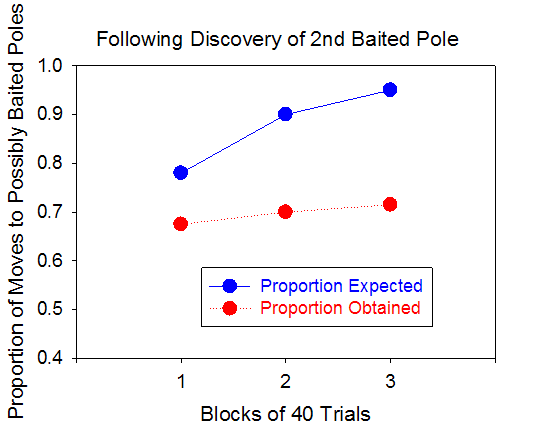 Following Discovery of 2nd Baited Pole

Proportion of Moves to Possibly Baited Poles

1.0
0.9
0.8
0.7
0.6
0.5
0.4

Proportion Expected
Proportion Obtained

1
2
3

Blocks of 40 Trials